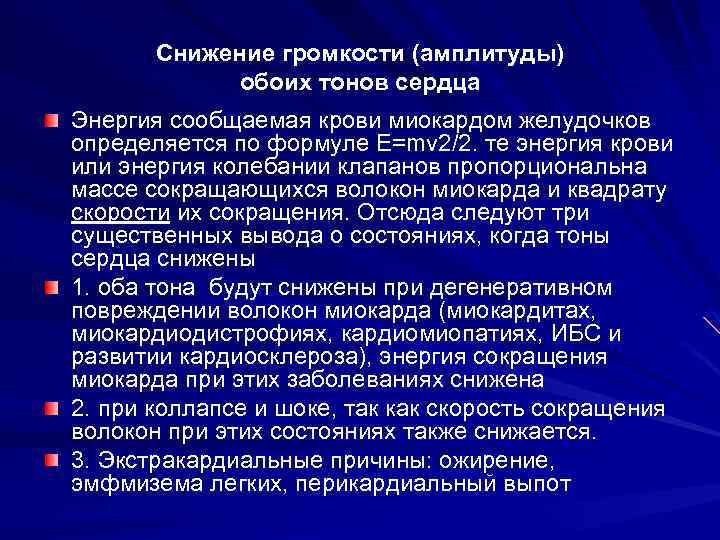 Снижение громкости (амплитуды) обоих тонов сердца

Энергия сообщаемая крови миокардом желудочков определяется по формуле E=mv2/2. те энергия крови или энергия колебании клапанов пропорциональна массе сокращающихся волокон миокарда и квадрату скорости их сокращения. Отсюда следуют три существенных вывода о состояниях, когда тоны сердца снижены

1. оба тона будут снижены при дегенеративном повреждении волокон миокарда (миокардитах, миокардиодистрофиях, кардиомиопатиях, ИБС и развитии кардиосклероза), энергия сокращения миокарда при этих заболеваниях снижена

2. при коллапсе и шоке, так как скорость сокращения волокон при этих состояниях также снижается.

3. Экстракардиальные причины: ожирение, эмфмизема легких, перикардиальный выпот